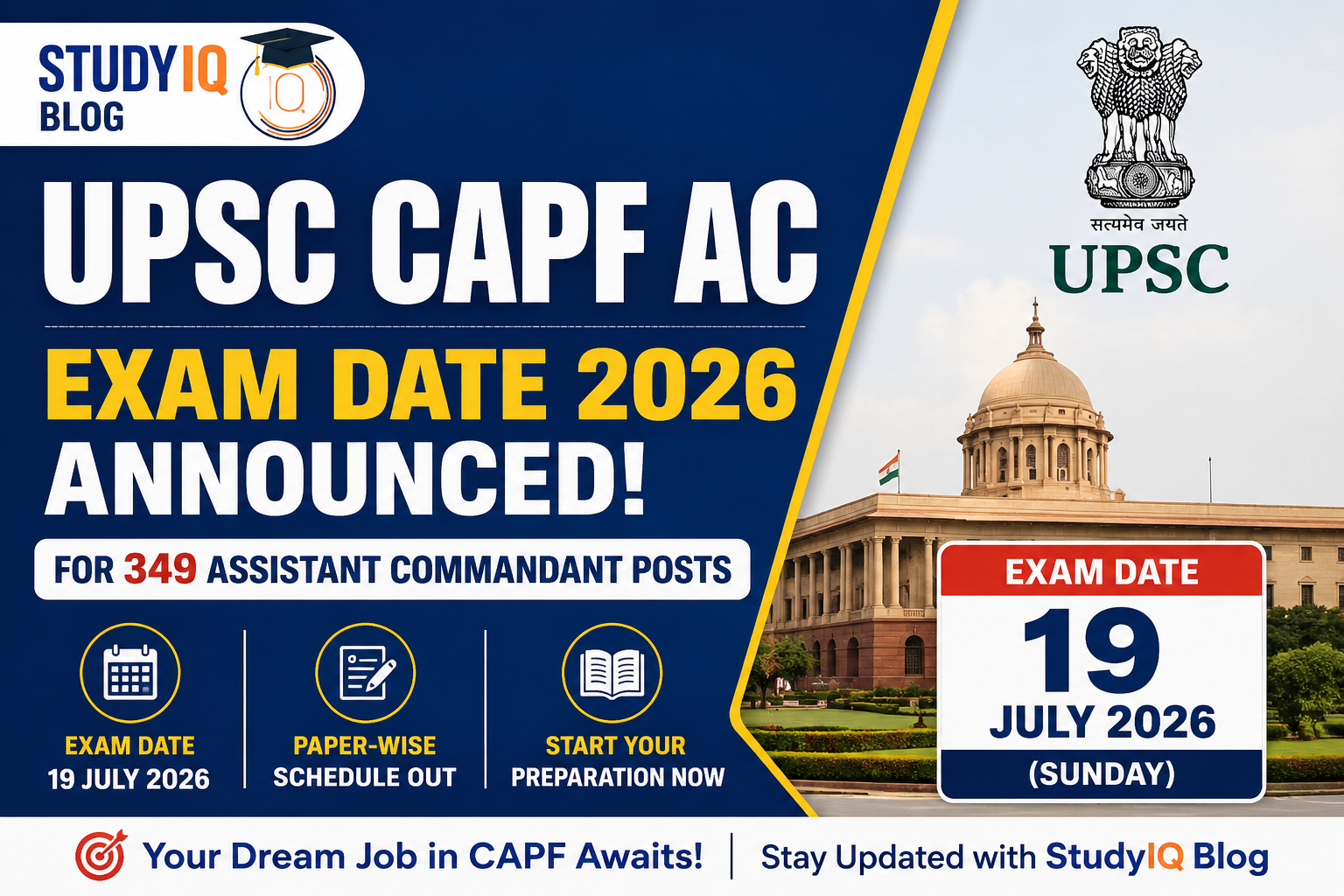 STUDYIQ BLOG

IQ

UPSC CAPF AC

EXAM DATE 2026 ANNOUNCED!

FOR 349 ASSISTANT COMMANDANT POSTS

EXAM DATE
19 JULY 2026

PAPER-WISE
SCHEDULE OUT

START YOUR
PREPARATION NOW

सत्यमेव जयते
UPSC

EXAM DATE
19
JULY 2026
(SUNDAY)

Your Dream Job in CAPF Awaits! | Stay Updated with StudyIQ Blog